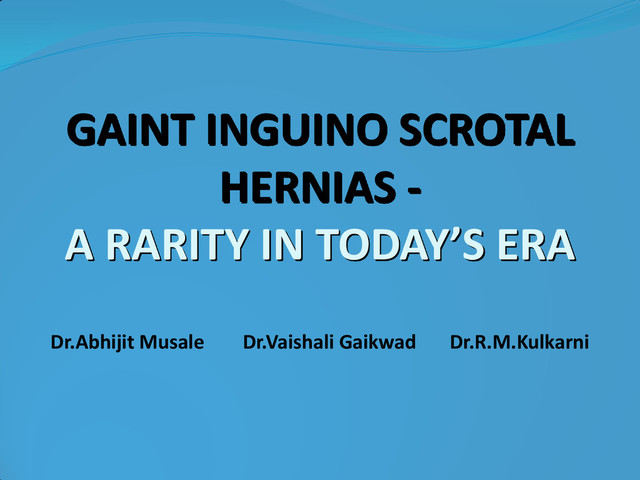 GAINT INGUINO SCROTAL HERNIAS -
A RARITY IN TODAY'S ERA

Dr.Abhijit Musale Dr.Vaishali Gaikwad Dr.R.M.Kulkarni